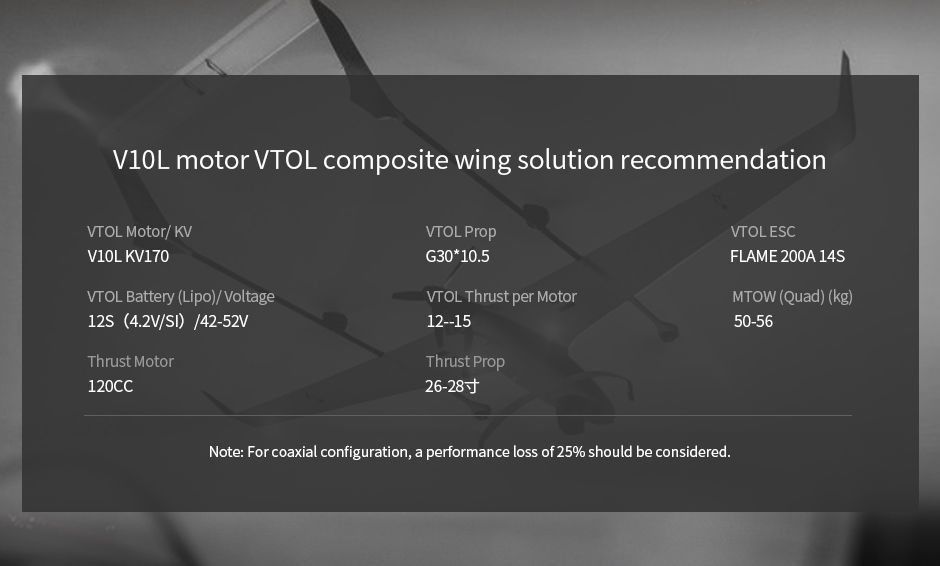 V10L motor VTOL composite wing solution recommendation

VTOL Motor/ KV
V10L KV170

VTOL Prop
G30*10.5

VTOL ESC
FLAME 200A 14S

VTOL Battery (Lipo)/ Voltage
12S（4.2V/SI）/42-52V

VTOL Thrust per Motor
12--15

MTOW (Quad) (kg)
50-56

Thrust Motor
120CC

Thrust Prop
26-28寸

Note: For coaxial configuration, a performance loss of 25% should be considered.